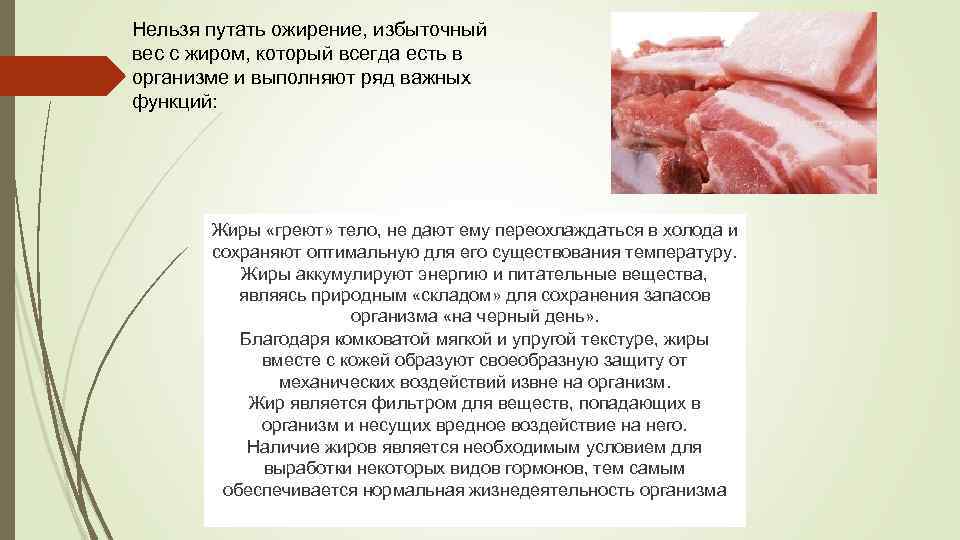 Нельзя путать ожирение, избыточный вес с жиром, который всегда есть в организме и выполняют ряд важных функций:

Жиры «греют» тело, не дают ему переохлаждаться в холода и сохраняют оптимальную для его существования температуру.
Жиры аккумулируют энергию и питательные вещества, являясь природным «складом» для сохранения запасов организма «на черный день».
Благодаря комковатой мягкой и упругой текстуре, жиры вместе с кожей образуют своеобразную защиту от механических воздействий извне на организм.
Жир является фильтром для веществ, попадающих в организм и несущих вредное воздействие на него.
Наличие жиров является необходимым условием для выработки некоторых видов гормонов, тем самым обеспечивается нормальная жизнедеятельность организма